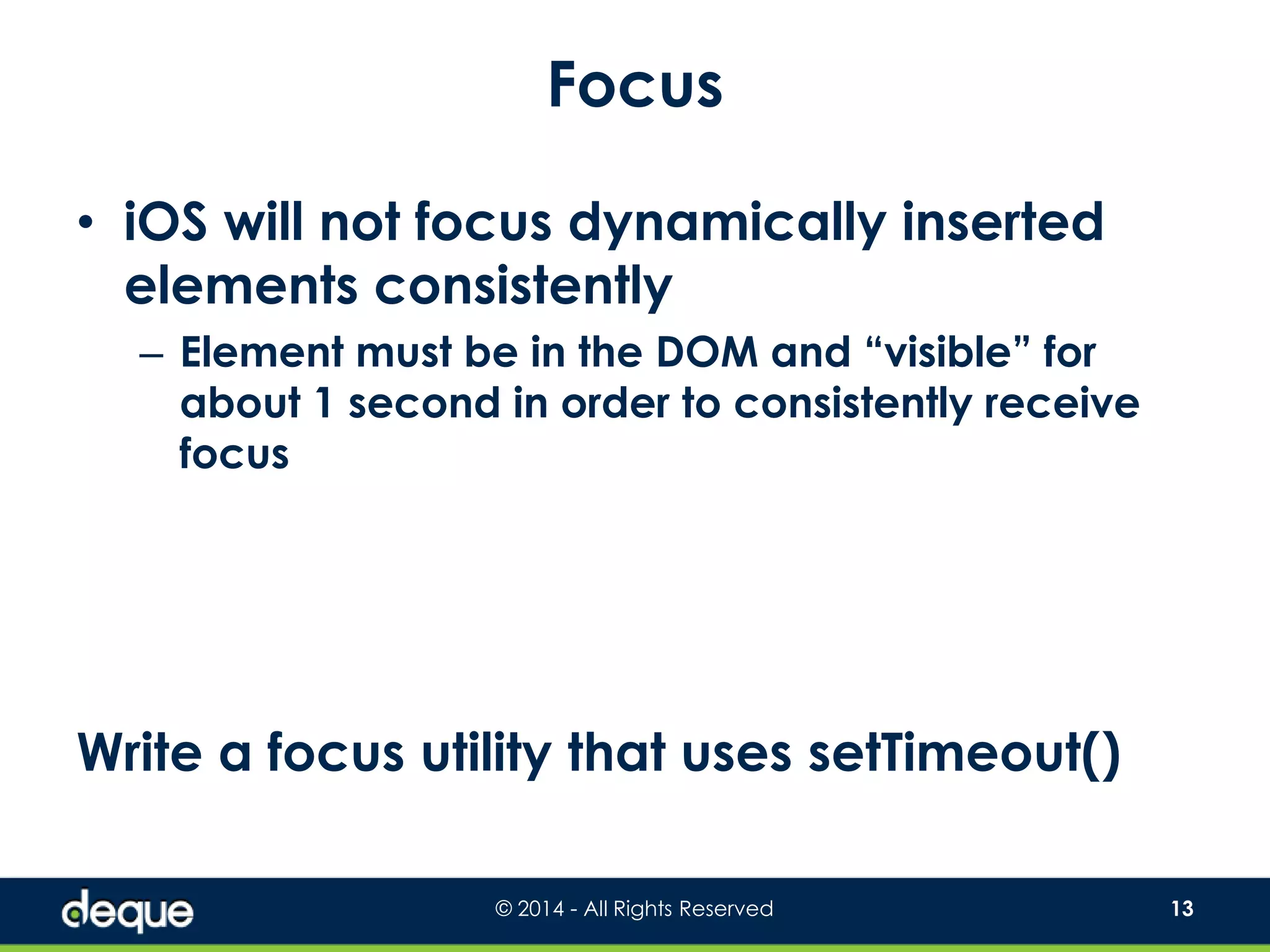 Focus

• iOS will not focus dynamically inserted elements consistently

– Element must be in the DOM and “visible” for about 1 second in order to consistently receive focus

Write a focus utility that uses setTimeout()

deque

© 2014 - All Rights Reserved

13